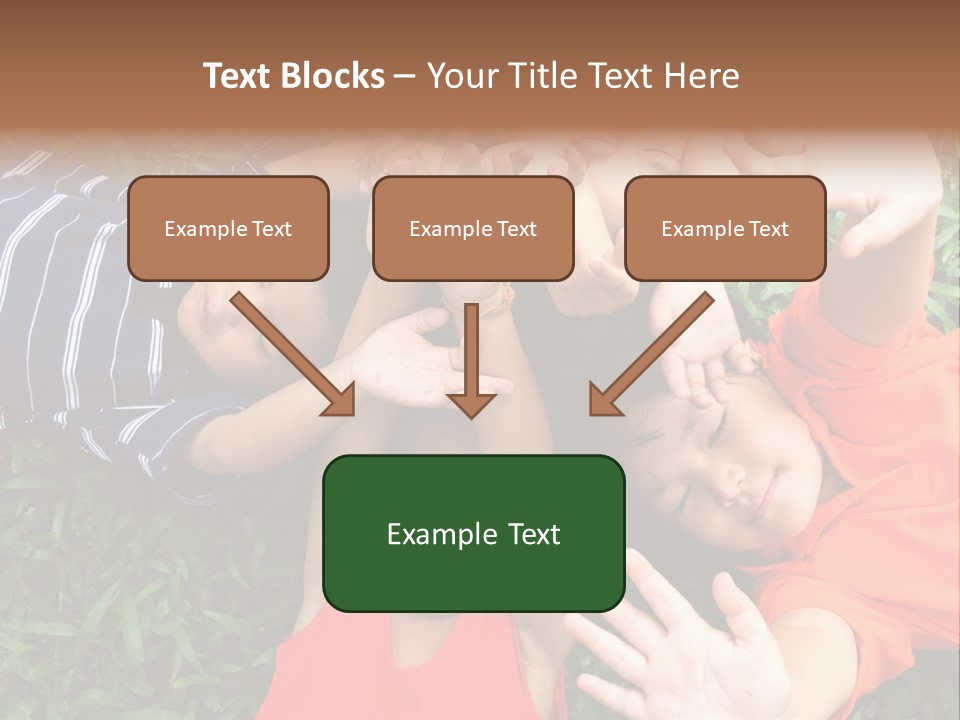 Text Blocks – Your Title Text Here

Example Text

Example Text

Example Text

Example Text